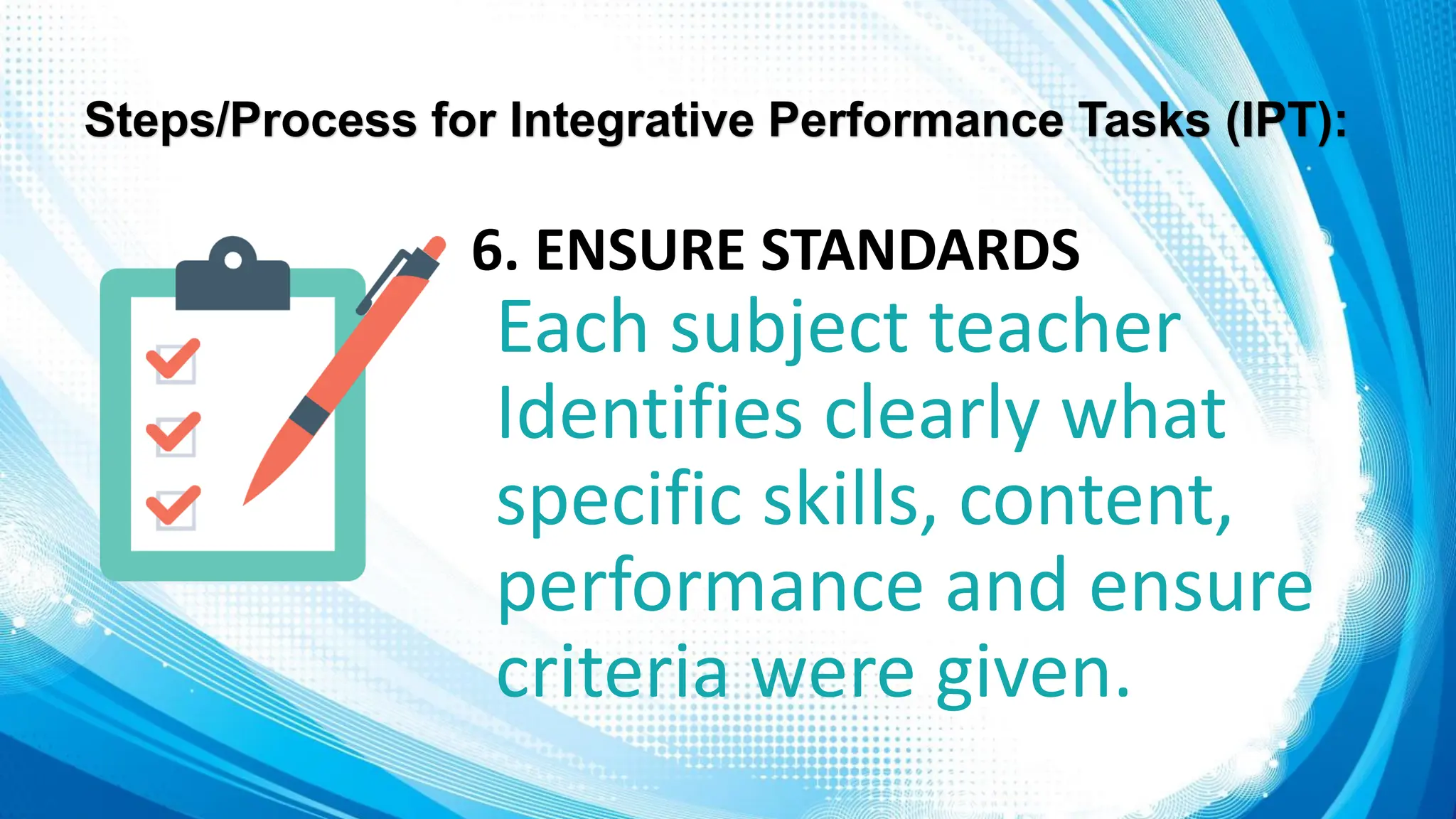 Steps/Process for Integrative Performance Tasks (IPT):

6. ENSURE STANDARDS

Each subject teacher Identifies clearly what specific skills, content, performance and ensure criteria were given.